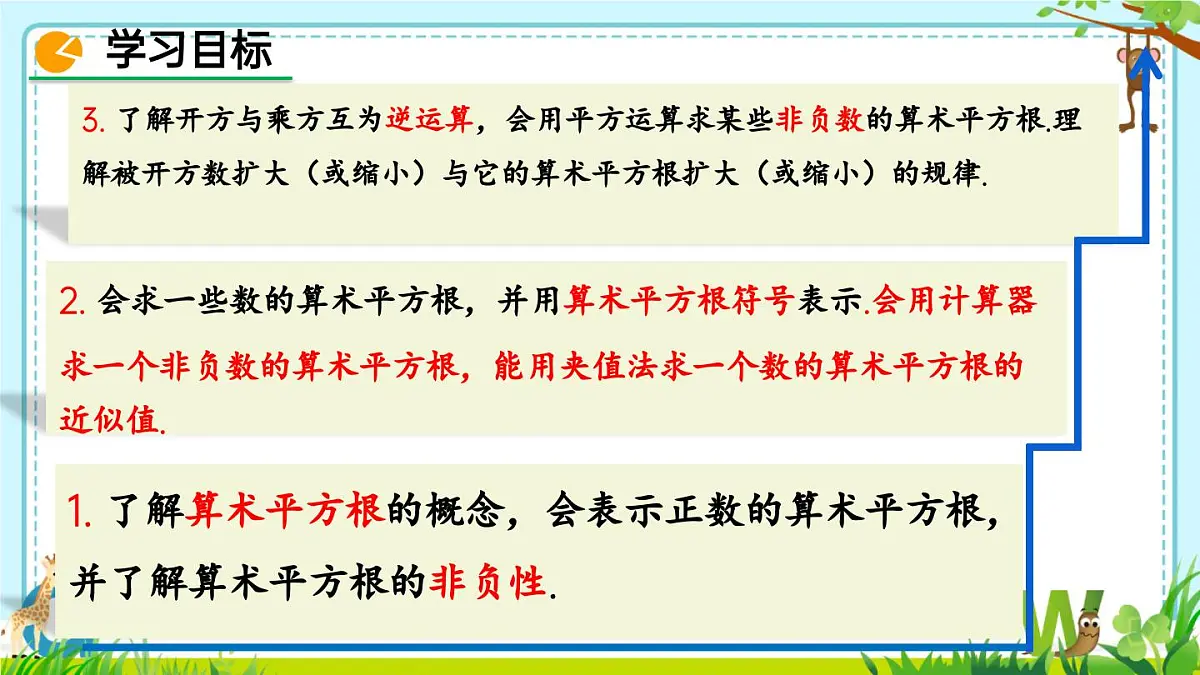 学习目标

3. 了解开方与乘方互为逆运算，会用平方运算求某些非负数的算术平方根.理解被开方数扩大（或缩小）与它的算术平方根扩大（或缩小）的规律.

2. 会求一些数的算术平方根，并用算术平方根符号表示.会用计算器求一个非负数的算术平方根，能用夹值法求一个数的算术平方根的近似值.

1. 了解算术平方根的概念，会表示正数的算术平方根，并了解算术平方根的非负性.